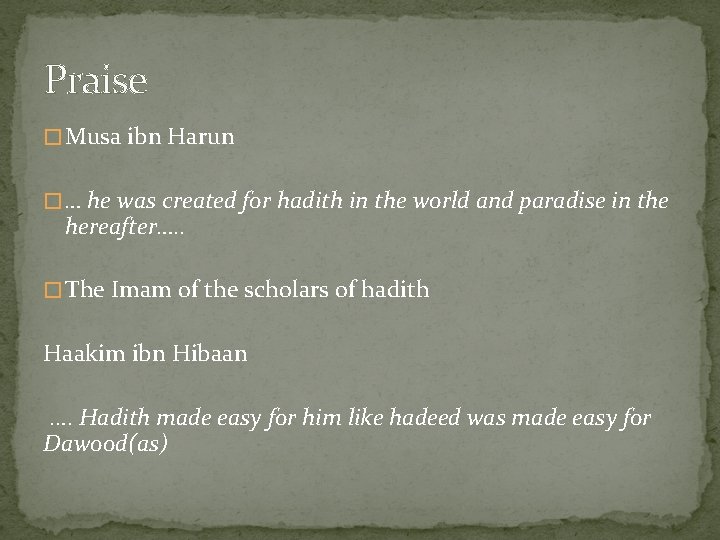 Praise

Musa ibn Harun

… he was created for hadith in the world and paradise in the hereafter…..

The Imam of the scholars of hadith

Haakim ibn Hibaan

…. Hadith made easy for him like hadeed was made easy for Dawood(as)